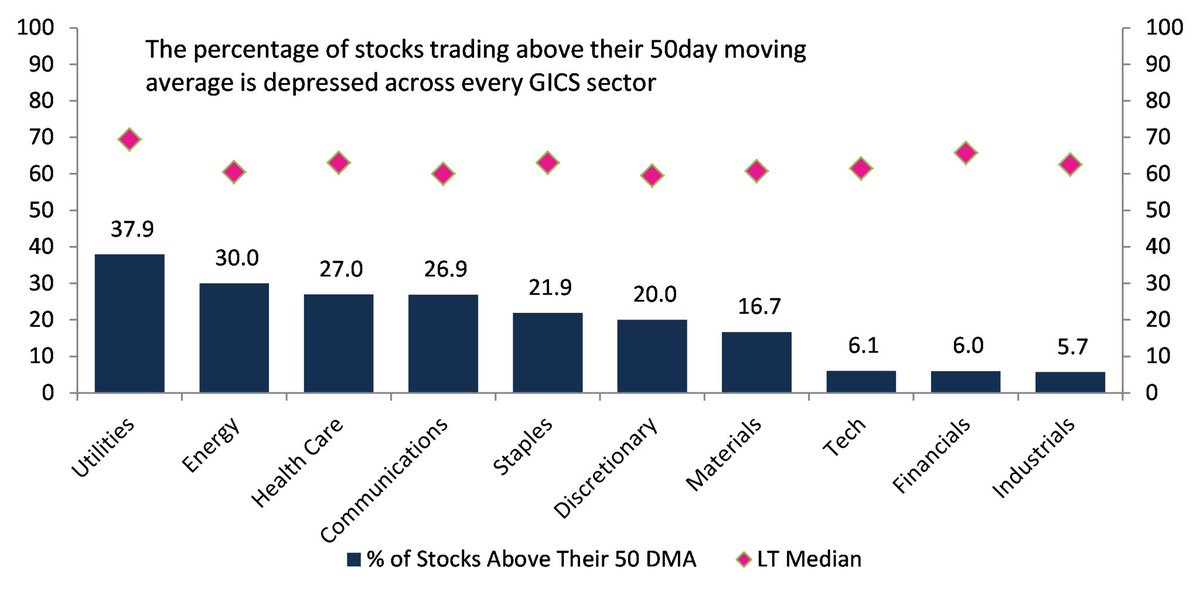 The percentage of stocks trading above their 50day moving average is depressed across every GICS sector

100
90
80
70
60
50
40
30
20
10
0

100
90
80
70
60
50
40
30
20
10
0

37.9
30.0
27.0
26.9
21.9
20.0
16.7
6.1
6.0
5.7

Utilities
Energy
Health Care
Communications
Staples
Discretionary
Materials
Tech
Financials
Industrials

% of Stocks Above Their 50 DMA
LT Median